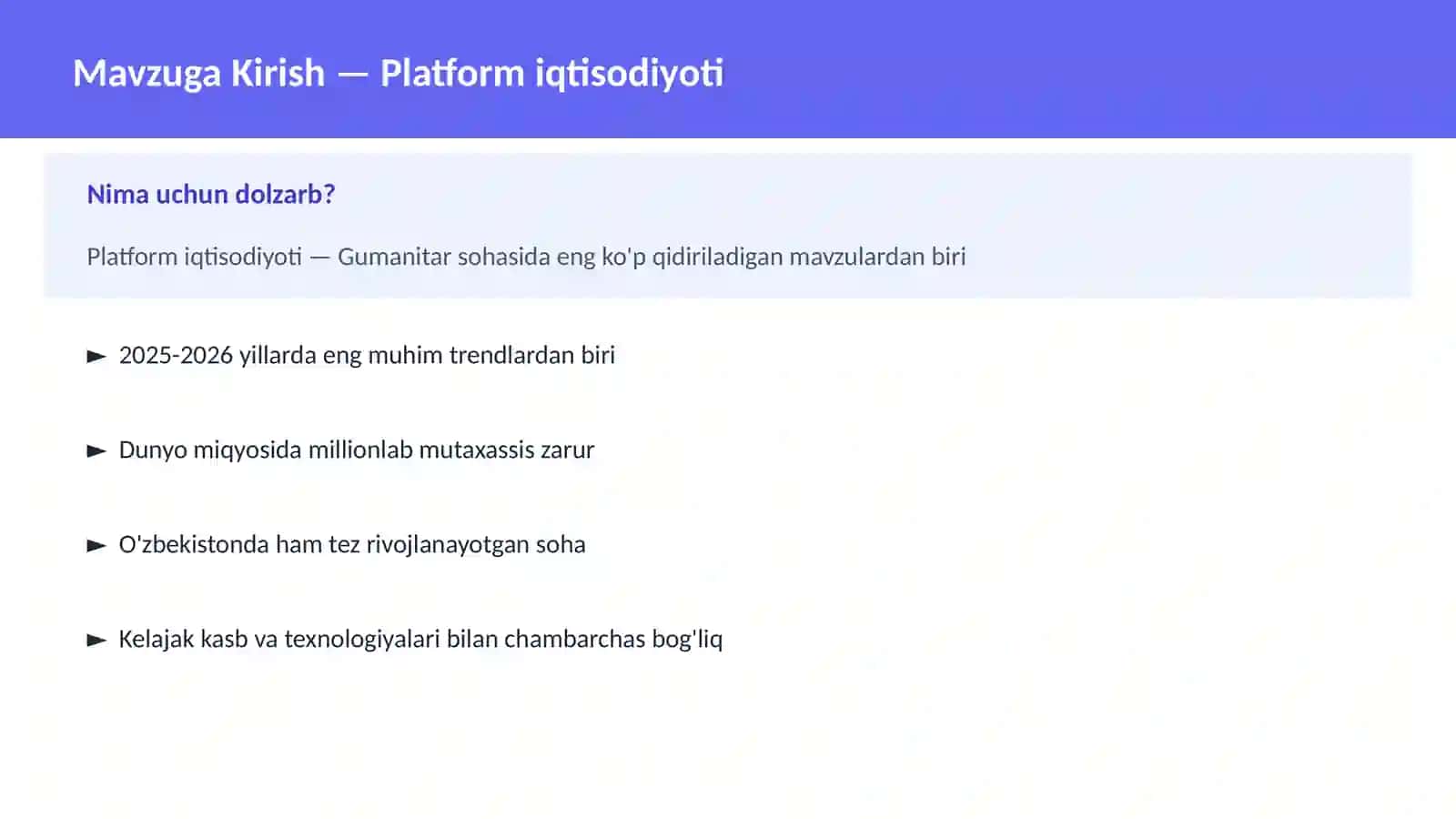 Mavzuga Kirish — Platform iqtisodiyoti

Nima uchun dolzarb?

Platform iqtisodiyoti — Gumanitar sohasida eng ko'p qidiriladigan mavzulardan biri

► 2025-2026 yillarda eng muhim trendlardan biri

► Dunyo miqyosida millionlab mutaxassis zarur

► O'zbekistonda ham tez rivojlanayotgan soha

► Kelajak kasb va texnologiyalari bilan chambarchas bog'liq